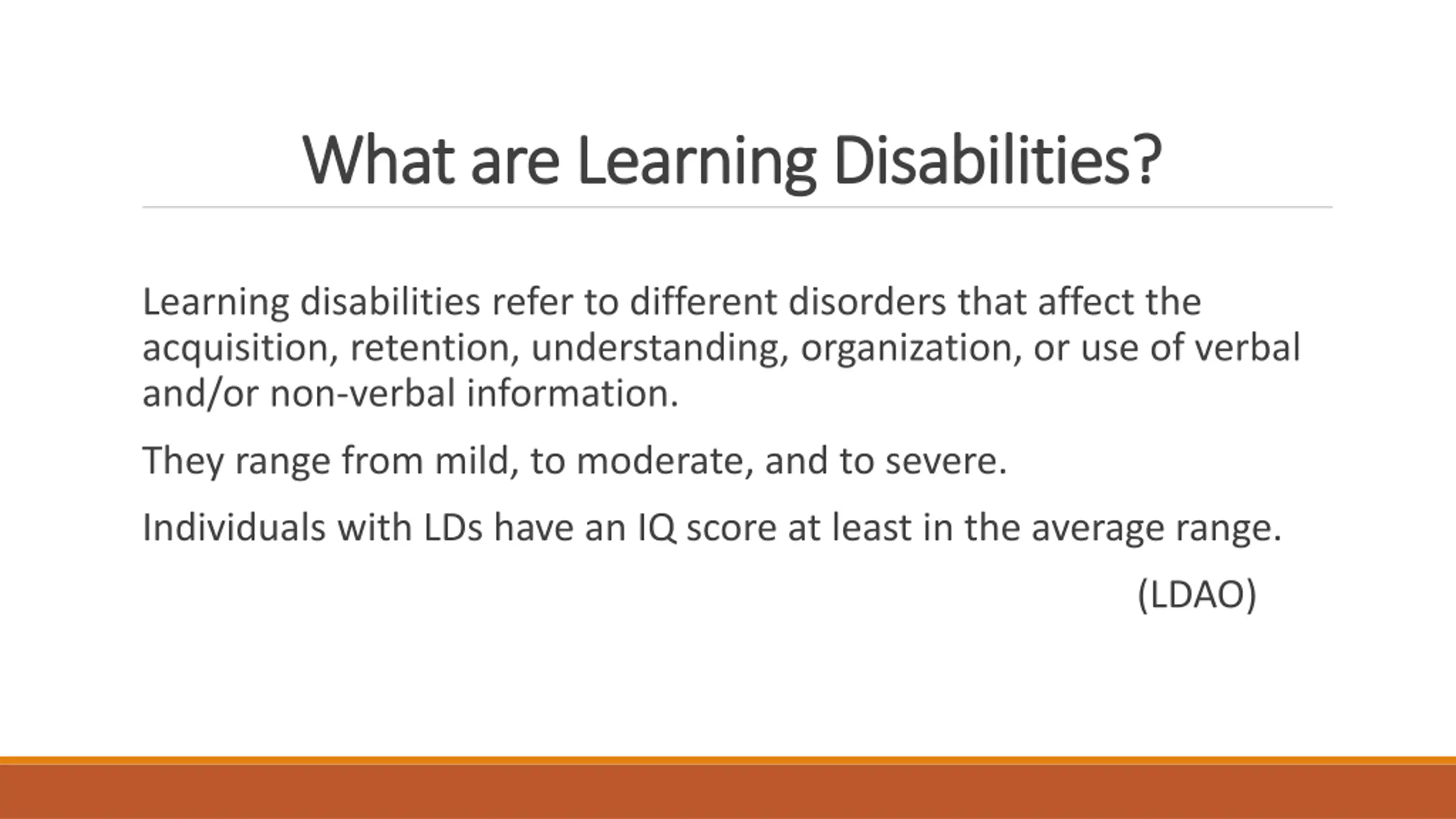 What are Learning Disabilities?

Learning disabilities refer to different disorders that affect the acquisition, retention, understanding, organization, or use of verbal and/or non-verbal information.

They range from mild, to moderate, and to severe.

Individuals with LDs have an IQ score at least in the average range.

(LDAO)